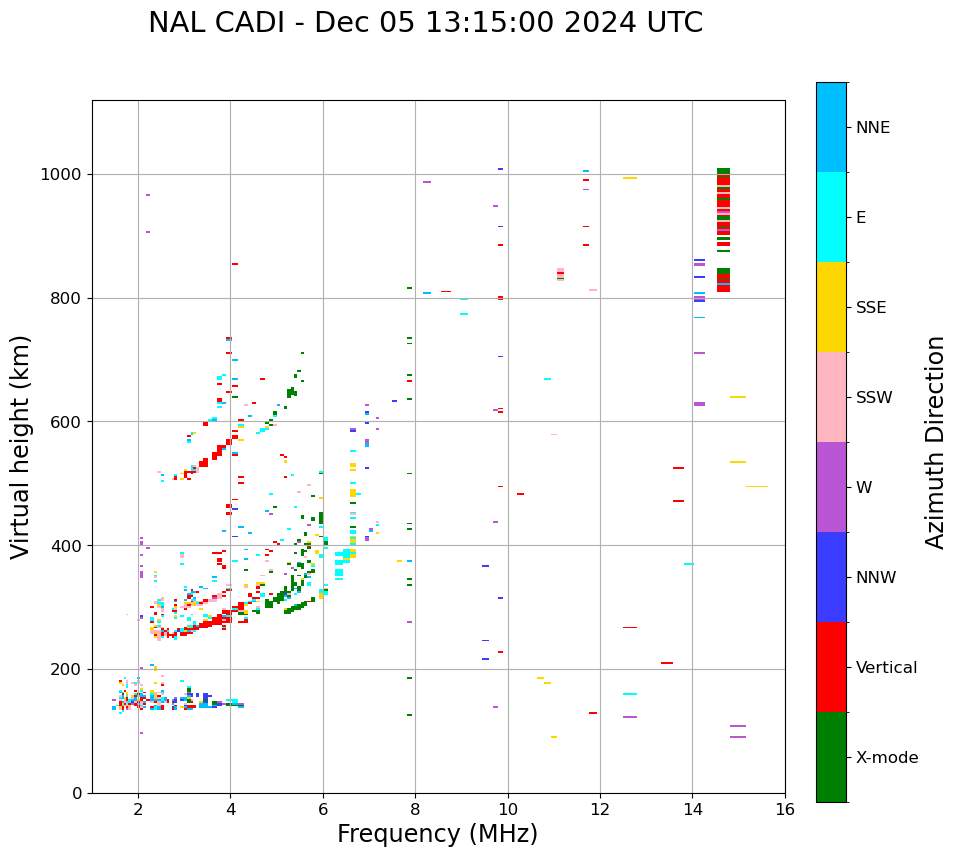 NAL CADI - Dec 05 13:15:00 2024 UTC

Virtual height (km)

1000
800
600
400
200
0

2
4
6
8
10
12
14
16

Frequency (MHz)

NNE
E
SSE
SSW
W
NNW
Vertical
X-mode

Azimuth Direction